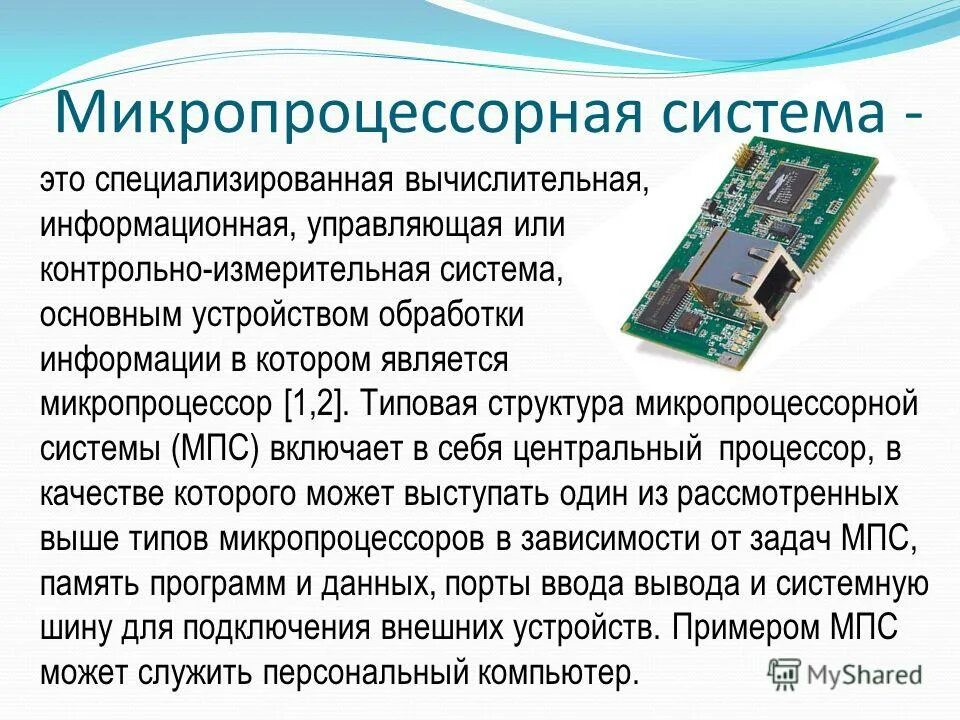 Микропроцессорная система -

это специализированная вычислительная, информационная, управляющая или контрольно-измерительная система, основным устройством обработки информации в котором является микропроцессор [1,2]. Типовая структура микропроцессорной системы (МПС) включает в себя центральный процессор, в качестве которого может выступать один из рассмотренных выше типов микропроцессоров в зависимости от задач МПС, память программ и данных, порты ввода вывода и системную шину для подключения внешних устройств. Примером МПС может служить персональный компьютер.

MyShared